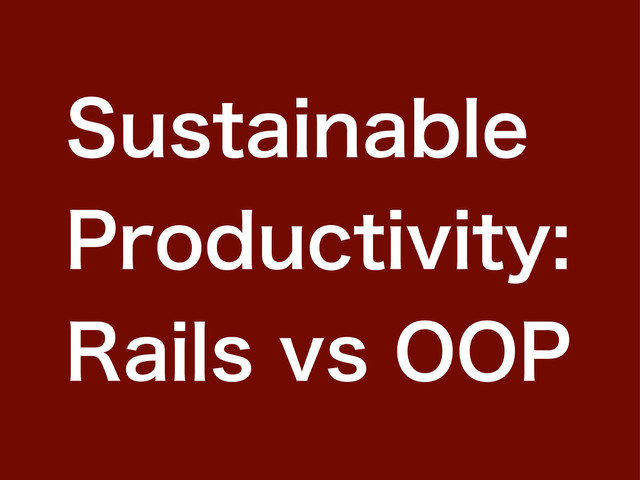 Sustainable Productivity: Rails vs OOP